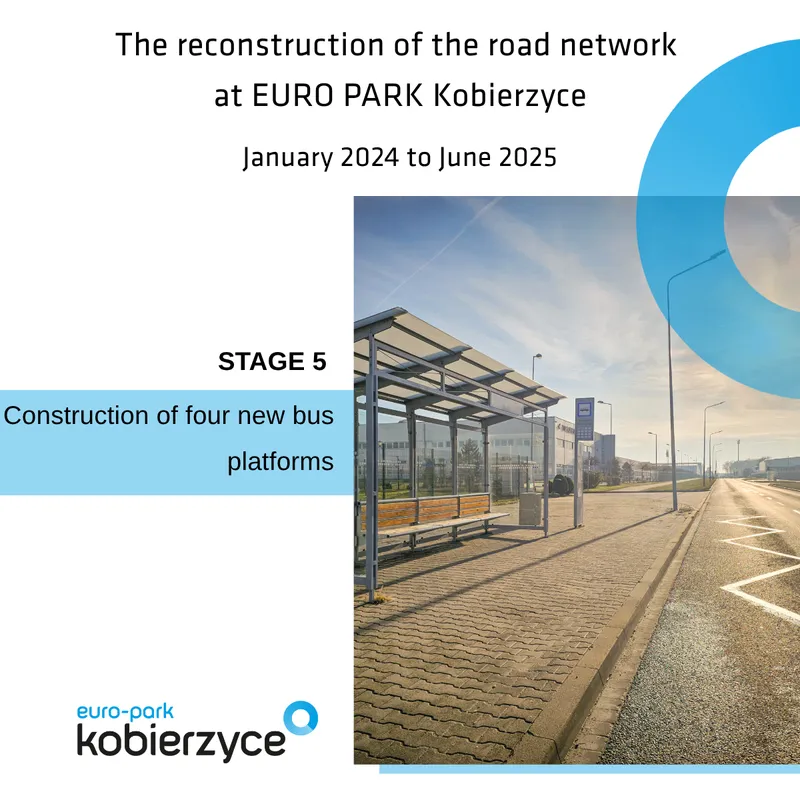 The reconstruction of the road network at EURO PARK Kobierzyce

January 2024 to June 2025

STAGE 5

Construction of four new bus platforms

euro-park
kobierzyce